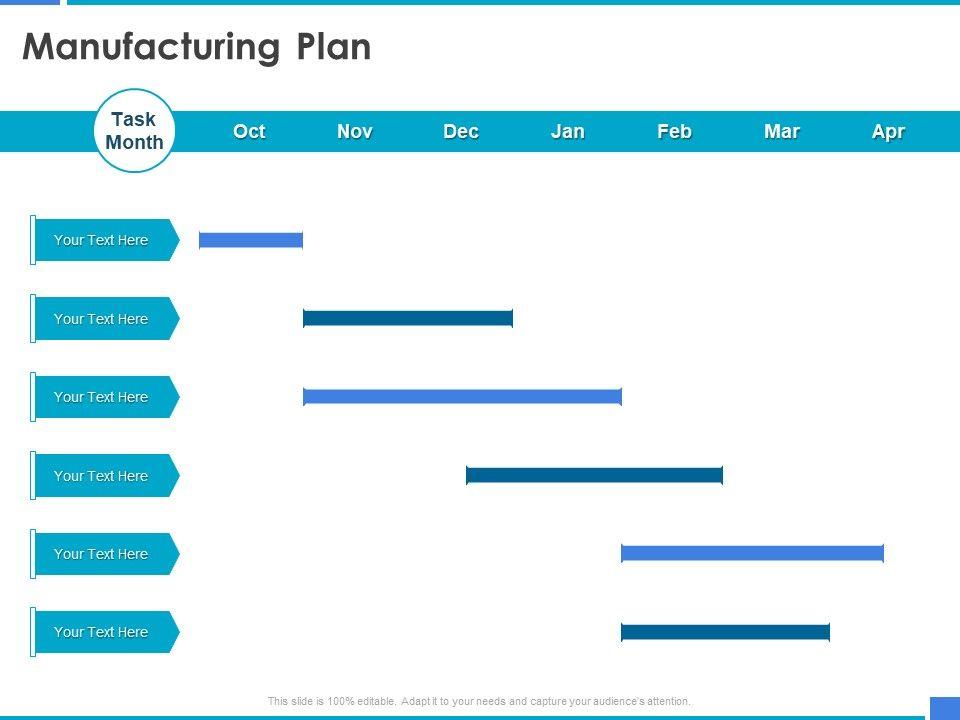 Manufacturing Plan

Task Month

Oct Nov Dec Jan Feb Mar Apr

Your Text Here

Your Text Here

Your Text Here

Your Text Here

Your Text Here

Your Text Here

This slide is 100% editable. Adapt it to your needs and capture your audience's attention.